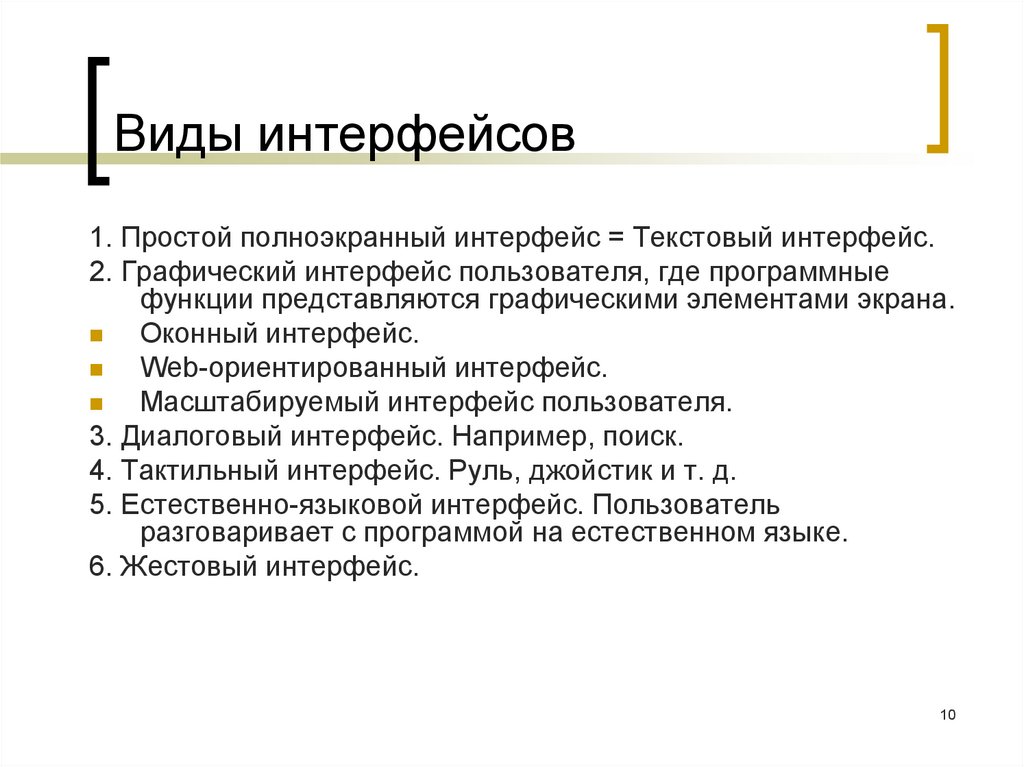 Виды интерфейсов

1. Простой полноэкранный интерфейс = Текстовый интерфейс.

2. Графический интерфейс пользователя, где программные функции представляются графическими элементами экрана.

- Оконный интерфейс.
- Web-ориентированный интерфейс.
- Масштабируемый интерфейс пользователя.

3. Диалоговый интерфейс. Например, поиск.

4. Тактильный интерфейс. Руль, джойстик и т. д.

5. Естественно-языковой интерфейс. Пользователь разговаривает с программой на естественном языке.

6. Жестовый интерфейс.

10